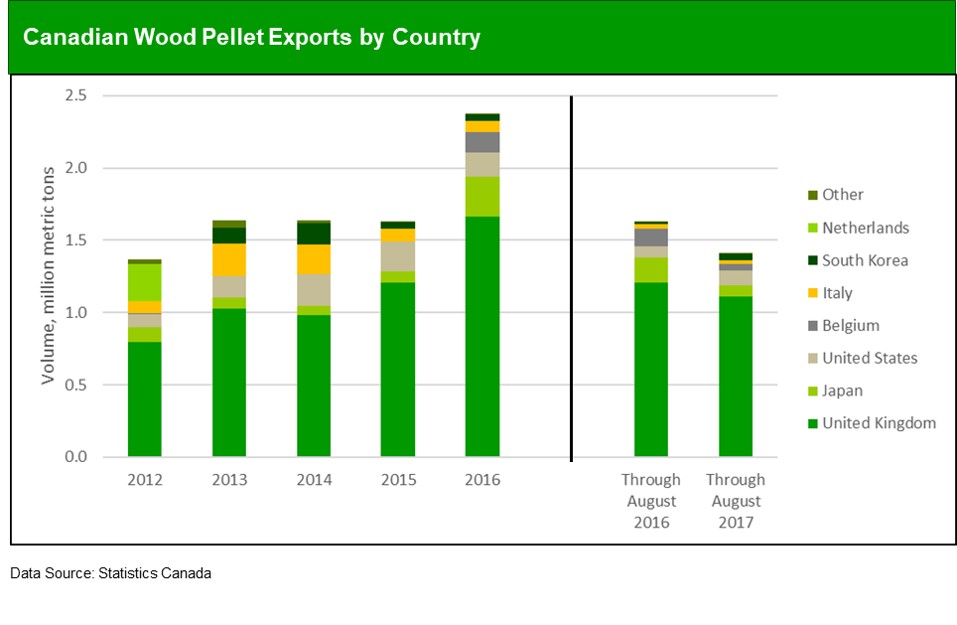 Canadian Wood Pellet Exports by Country

Volume, million metric tons

2.5
2.0
1.5
1.0
0.5
0.0

2012
2013
2014
2015
2016
Through August 2016
Through August 2017

Other
Netherlands
South Korea
Italy
Belgium
United States
Japan
United Kingdom

Data Source: Statistics Canada